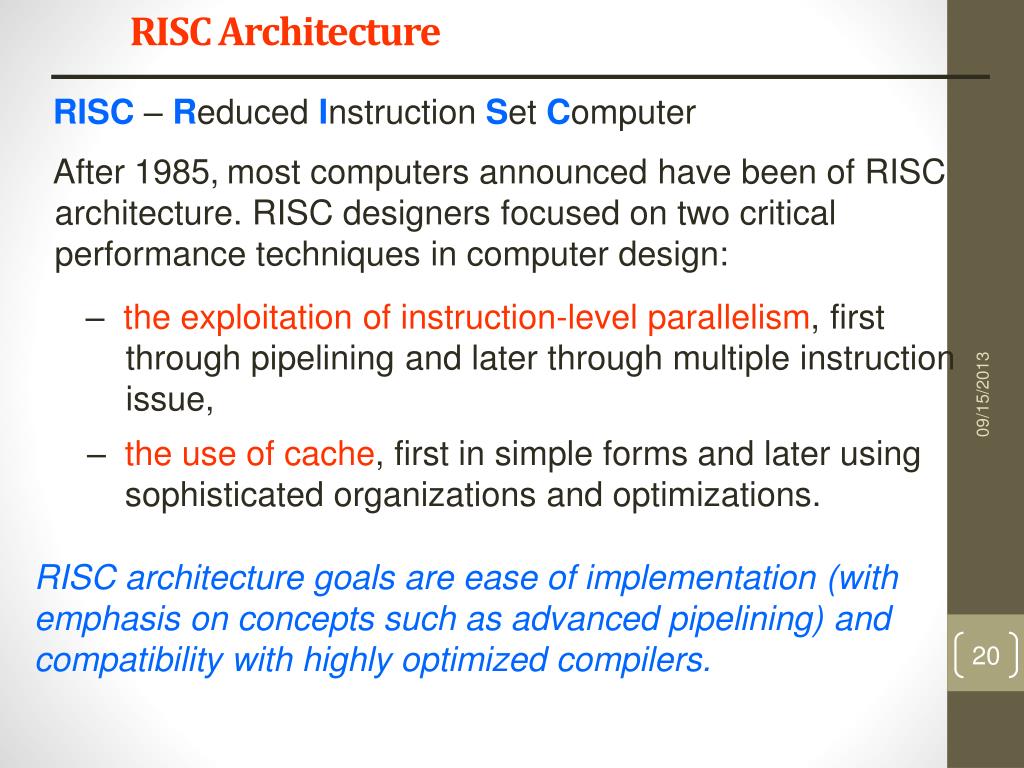 RISC Architecture

RISC – Reduced Instruction Set Computer

After 1985, most computers announced have been of RISC architecture. RISC designers focused on two critical performance techniques in computer design:

– the exploitation of instruction-level parallelism, first through pipelining and later through multiple instruction issue,

– the use of cache, first in simple forms and later using sophisticated organizations and optimizations.

RISC architecture goals are ease of implementation (with emphasis on concepts such as advanced pipelining) and compatibility with highly optimized compilers.

09/15/2013

20